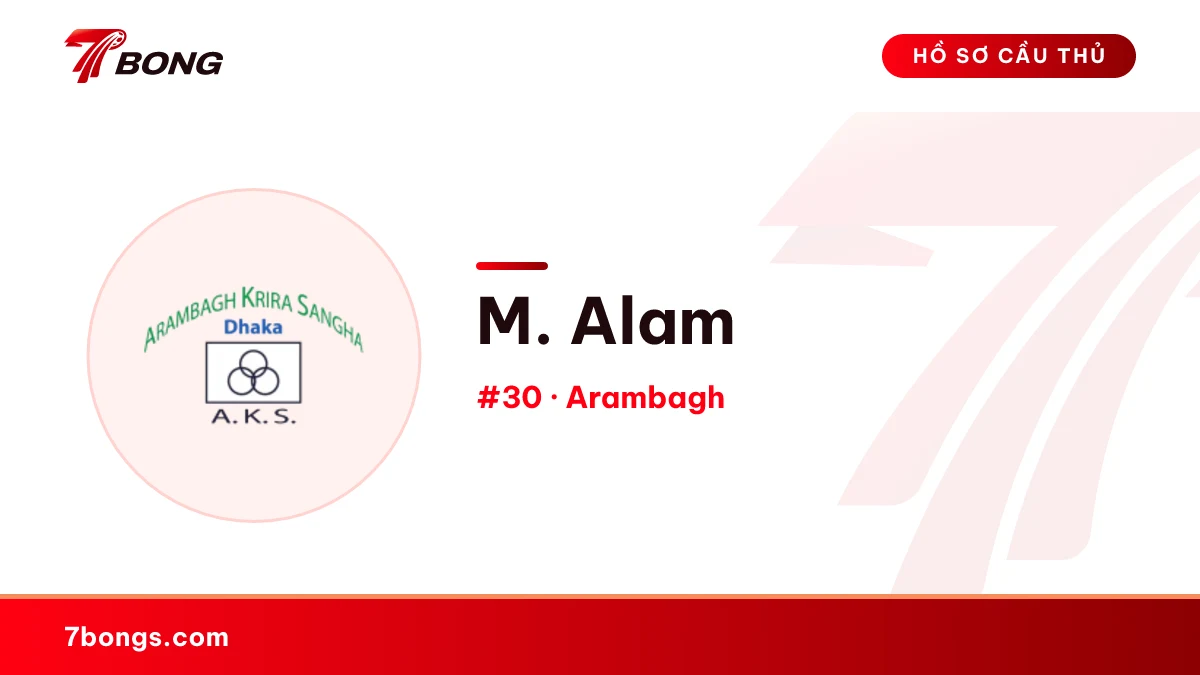 7BONG

HỒ SƠ CẦU THỦ

ARAMBAGH KRIRA SANGHA
Dhaka
A.K.S.

M. Alam

#30 · Arambagh

7bongs.com